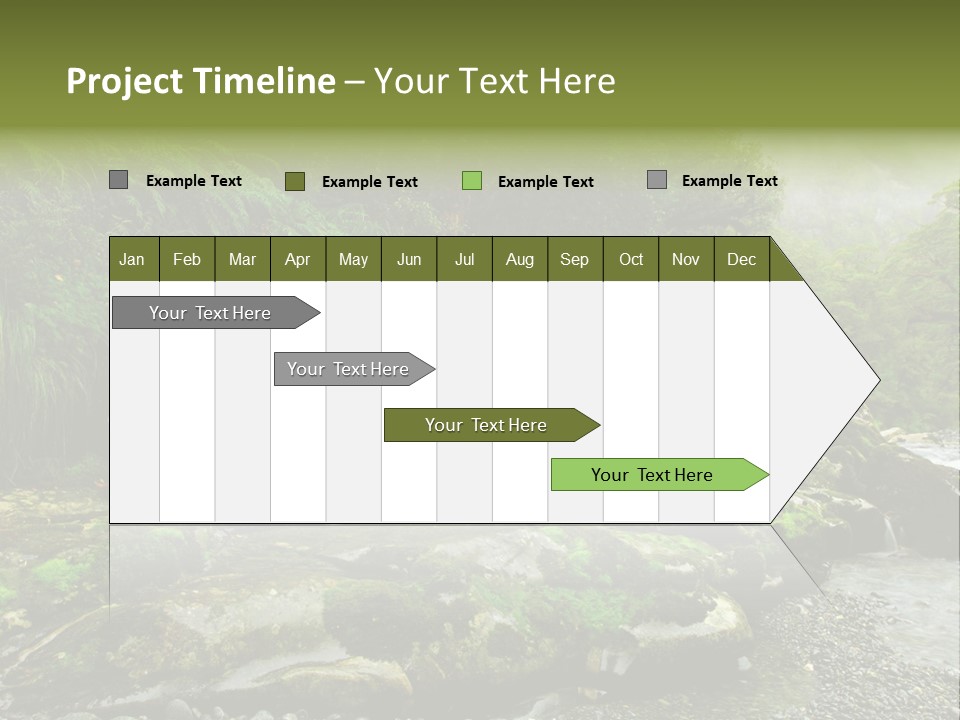 Project Timeline – Your Text Here

Example Text
Example Text
Example Text
Example Text

| Jan | Feb | Mar | Apr | May | Jun | Jul | Aug | Sep | Oct | Nov | Dec |
|---|---|---|---|---|---|---|---|---|---|---|---|

Your Text Here
Your Text Here
Your Text Here
Your Text Here